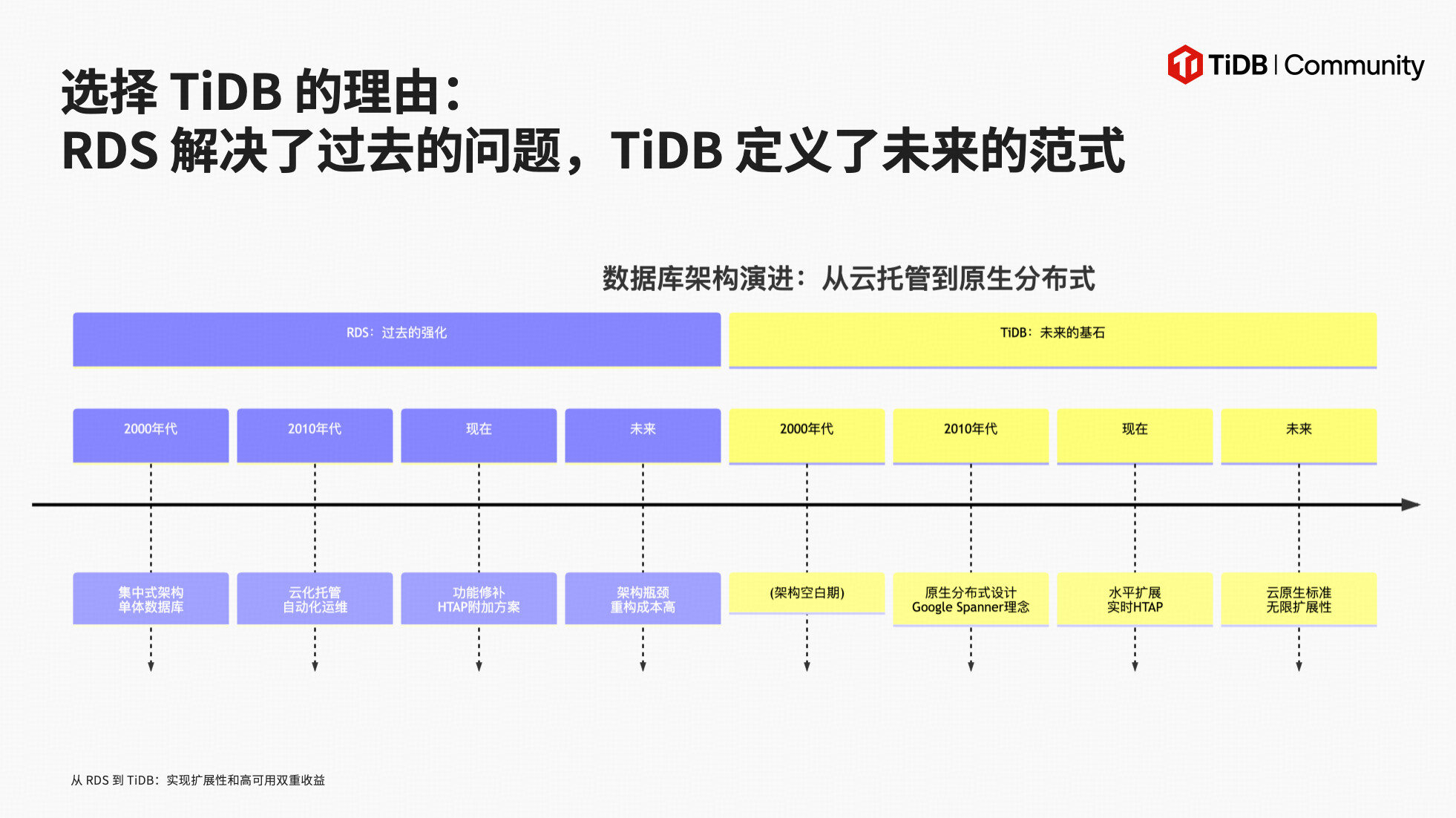 TiDB | Community

选择 TiDB 的理由：
RDS 解决了过去的问题，TiDB 定义了未来的范式

数据库架构演进：从云托管到原生分布式

RDS：过去的强化

TiDB：未来的基石

2000年代

2010年代

现在

未来

2000年代

2010年代

现在

未来

集中式架构
单体数据库

云化托管
自动化运维

功能修补
HTAP附加方案

架构瓶颈
重构成本高

(架构空白期)

原生分布式设计
Google Spanner理念

水平扩展
实时HTAP

云原生标准
无限扩展性

从 RDS 到 TiDB：实现扩展性和高可用双重收益